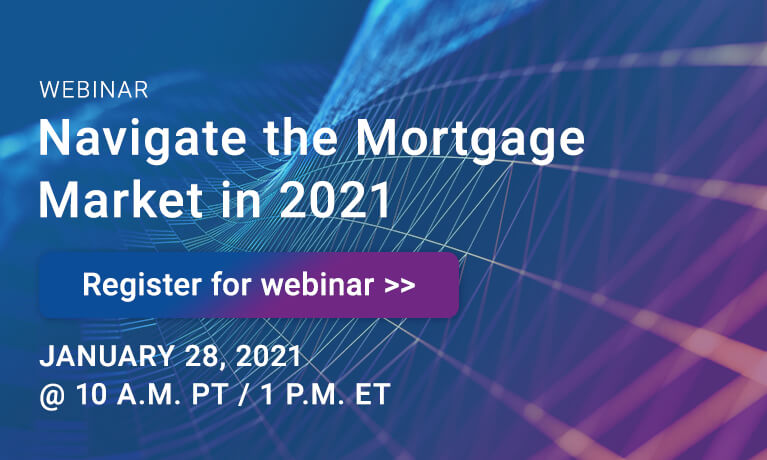 WEBINAR

Navigate the Mortgage Market in 2021

Register for webinar >>

JANUARY 28, 2021
@ 10 A.M. PT / 1 P.M. ET